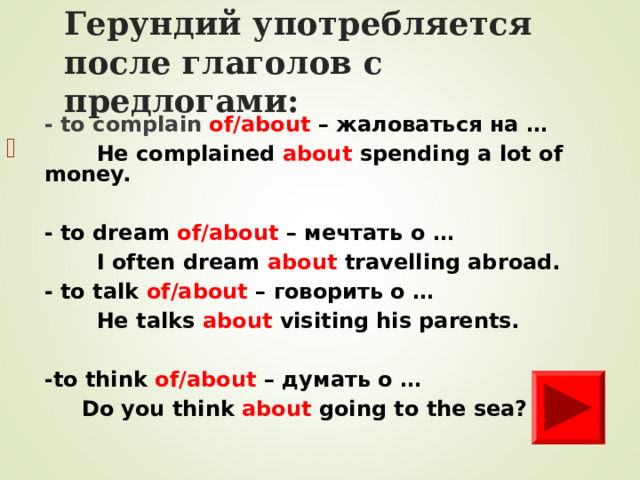 Герундий употребляется после глаголов с предлогами:

- to complain of/about – жаловаться на …
He complained about spending a lot of money.

- to dream of/about – мечтать о …
I often dream about travelling abroad.
- to talk of/about – говорить о …
He talks about visiting his parents.

-to think of/about – думать о …
Do you think about going to the sea?